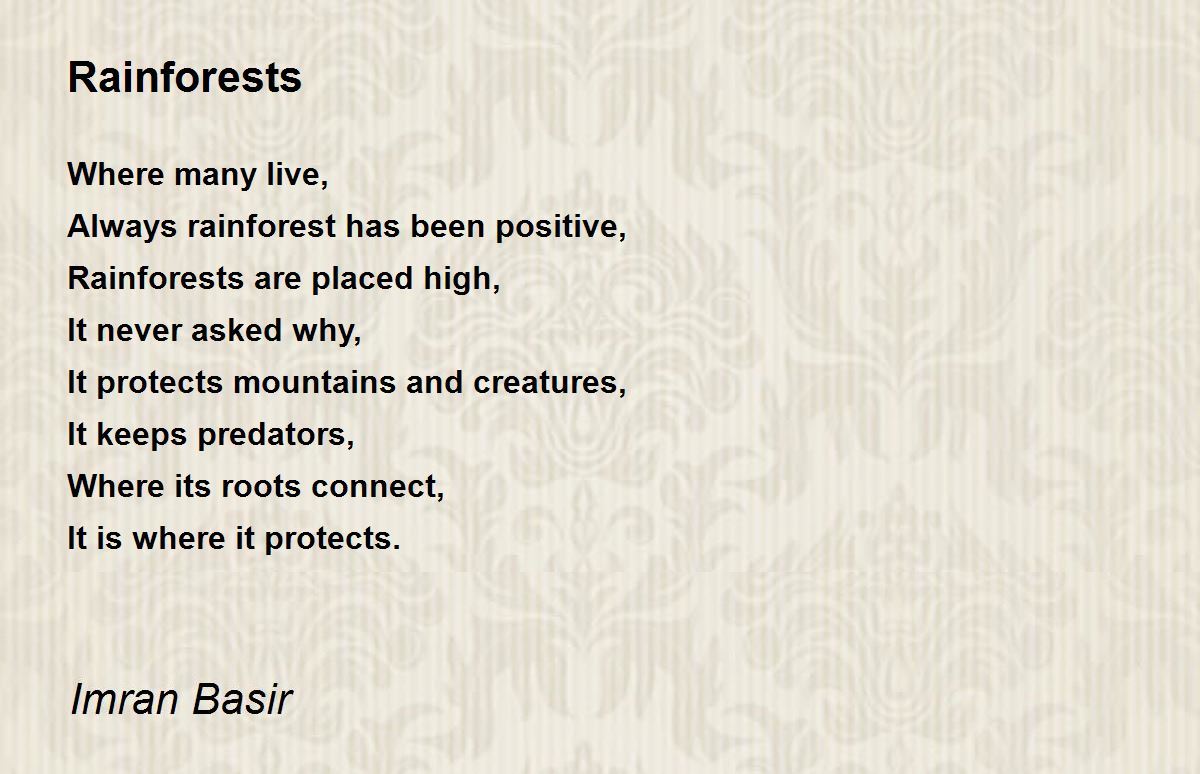 Rainforests

Where many live,
Always rainforest has been positive,
Rainforests are placed high,
It never asked why,
It protects mountains and creatures,
It keeps predators,
Where its roots connect,
It is where it protects.

Imran Basir